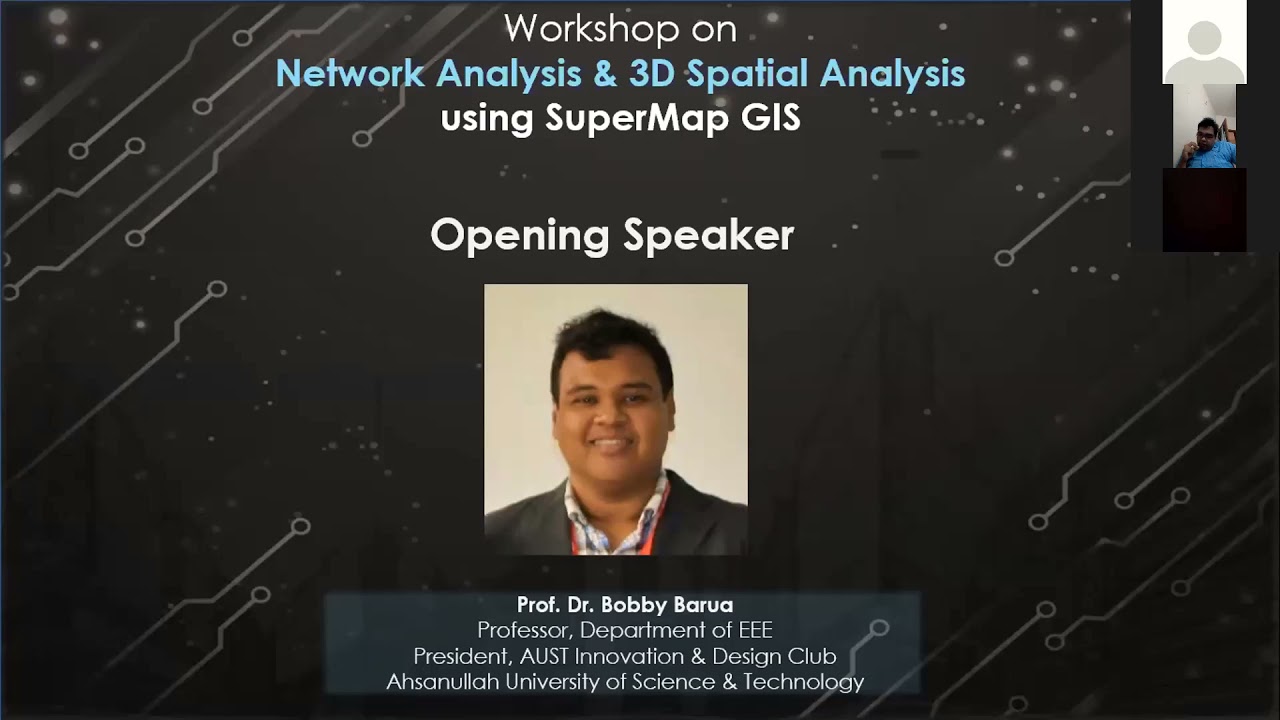 Workshop on
Network Analysis & 3D Spatial Analysis
using SuperMap GIS

Opening Speaker

Prof. Dr. Bobby Barua
Professor, Department of EEE
President, AUST Innovation & Design Club
Ahsanullah University of Science & Technology